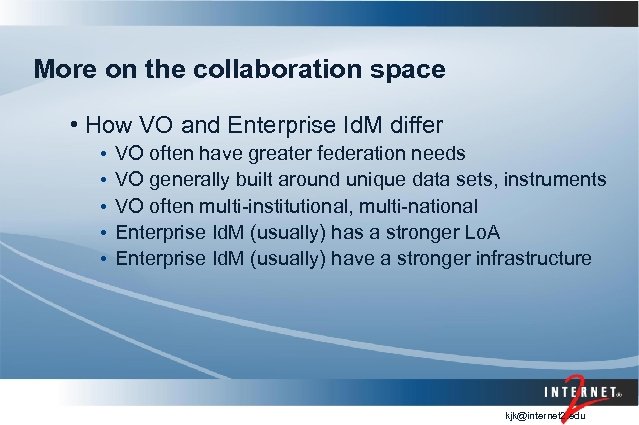 More on the collaboration space

• How VO and Enterprise IdM differ
• VO often have greater federation needs
• VO generally built around unique data sets, instruments
• VO often multi-institutional, multi-national
• Enterprise IdM (usually) has a stronger LoA
• Enterprise IdM (usually) have a stronger infrastructure

INTERNET 2

kjk@internet2.edu